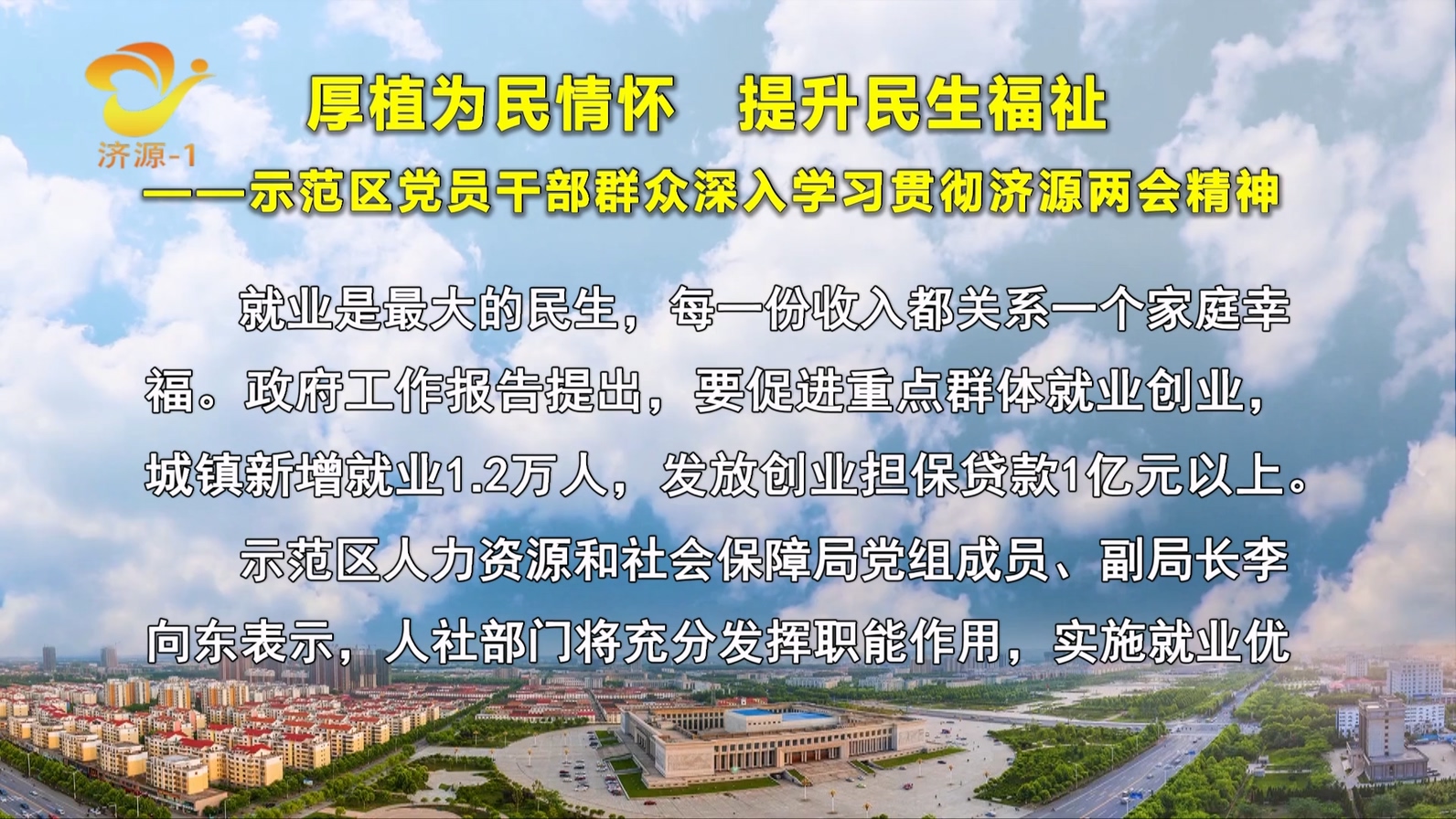 济源-1

厚植为民情怀　提升民生福祉

——示范区党员干部群众深入学习贯彻济源两会精神

就业是最大的民生，每一份收入都关系一个家庭幸福。政府工作报告提出，要促进重点群体就业创业，城镇新增就业1.2万人，发放创业担保贷款1亿元以上。

示范区人力资源和社会保障局党组成员、副局长李向东表示，人社部门将充分发挥职能作用，实施就业优